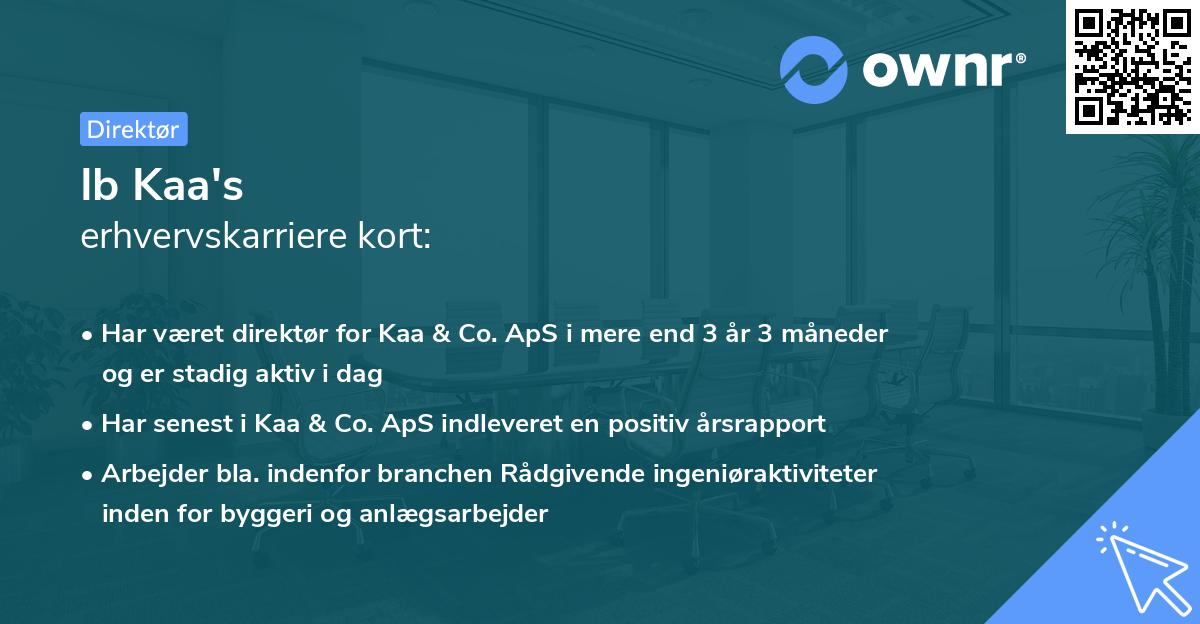 ownr®

Direktør

Ib Kaa's
erhvervskarriere kort:

• Har været direktør for Kaa & Co. ApS i mere end 3 år 3 måneder og er stadig aktiv i dag
• Har senest i Kaa & Co. ApS indleveret en positiv årsrapport
• Arbejder bla. indenfor branchen Rådgivende ingeniøraktiviteter inden for byggeri og anlægsarbejder